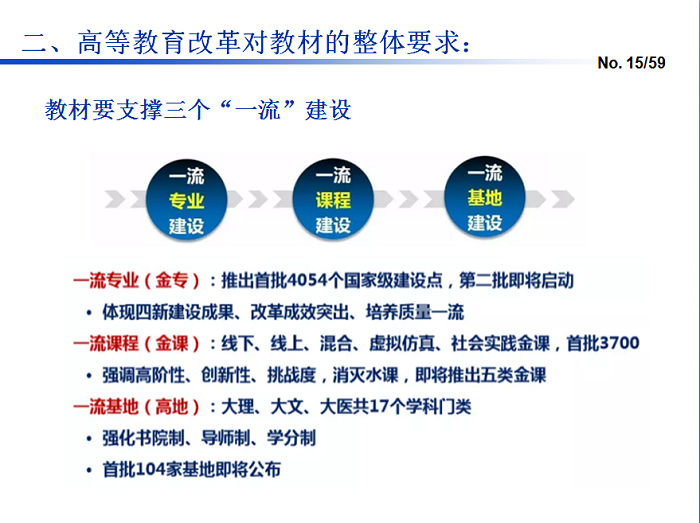 二、高等教育改革对教材的整体要求：

No. 15/59

教材要支撑三个“一流”建设

一流
专业
建设

一流
课程
建设

一流
基地
建设

一流专业（金专）：推出首批4054个国家级建设点，第二批即将启动

• 体现四新建设成果、改革成效突出、培养质量一流

一流课程（金课）：线下、线上、混合、虚拟仿真、社会实践金课，首批3700

• 强调高阶性、创新性、挑战度，消灭水课，即将推出五类金课

一流基地（高地）：大理、大文、大医共17个学科门类

• 强化书院制、导师制、学分制

• 首批104家基地即将公布